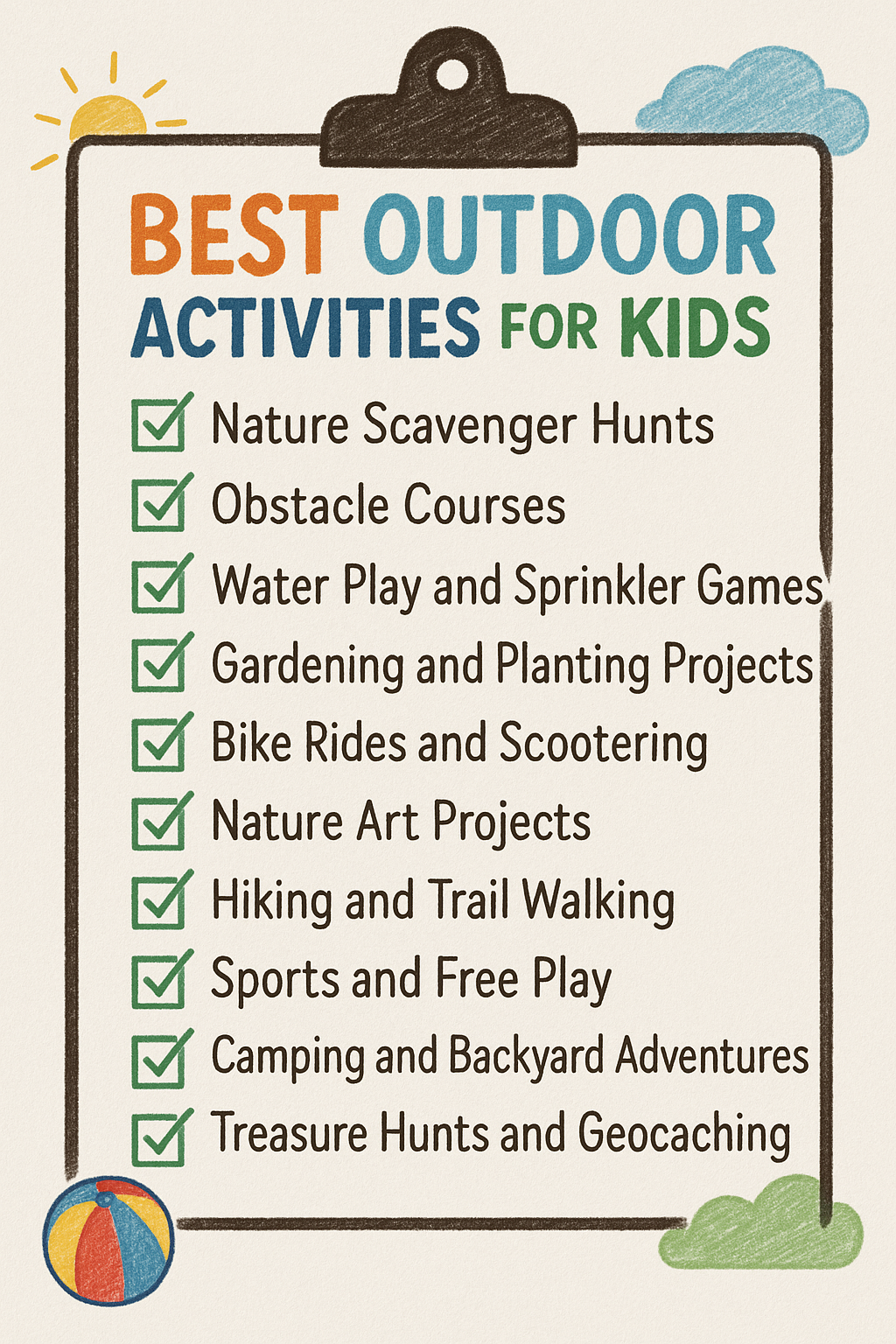 BEST OUTDOOR ACTIVITIES FOR KIDS

Nature Scavenger Hunts
Obstacle Courses
Water Play and Sprinkler Games
Gardening and Planting Projects
Bike Rides and Scootering
Nature Art Projects
Hiking and Trail Walking
Sports and Free Play
Camping and Backyard Adventures
Treasure Hunts and Geocaching